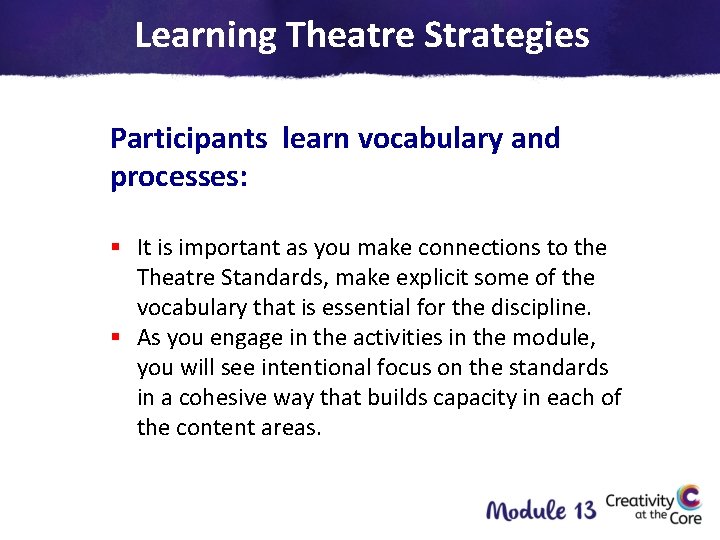 Learning Theatre Strategies

Participants  learn vocabulary and processes:

▪ It is important as you make connections to the Theatre Standards, make explicit some of the vocabulary that is essential for the discipline.
▪ As you engage in the activities in the module, you will see intentional focus on the standards in a cohesive way that builds capacity in each of the content areas.

Module 13 Creativity at the Core